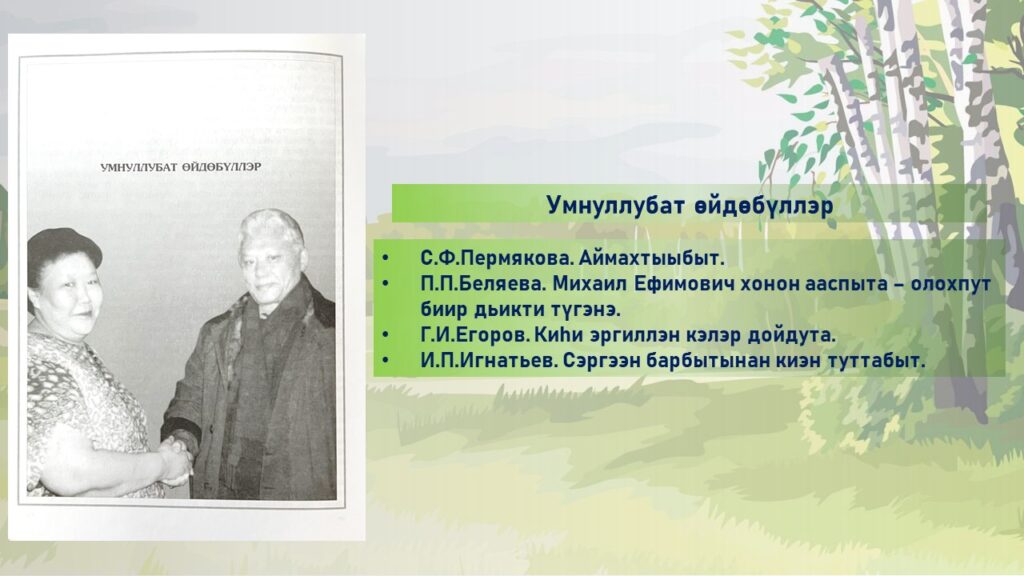 УМНУЛЛУБАТ ӨЙДӨБҮЛЛЭР

Умнуллубат өйдөбүллэр

• С.Ф.Пермякова. Аймахтыыбыт.
• П.П.Беляева. Михаил Ефимович хонон ааспыта – олохпут биир дьикти түгэнэ.
• Г.И.Егоров. Киһи эргиллэн кэлэр дойдута.
• И.П.Игнатьев. Сэргээн барбытынан киэн туттабыт.